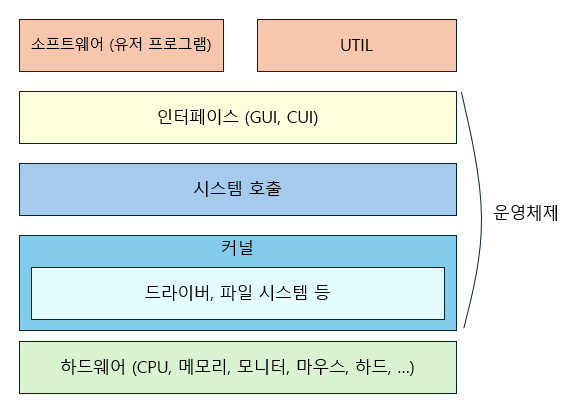 소프트웨어 (유저 프로그램)

UTIL

인터페이스 (GUI, CUI)

시스템 호출

커널

드라이버, 파일 시스템 등

운영체제

하드웨어 (CPU, 메모리, 모니터, 마우스, 하드, ...)